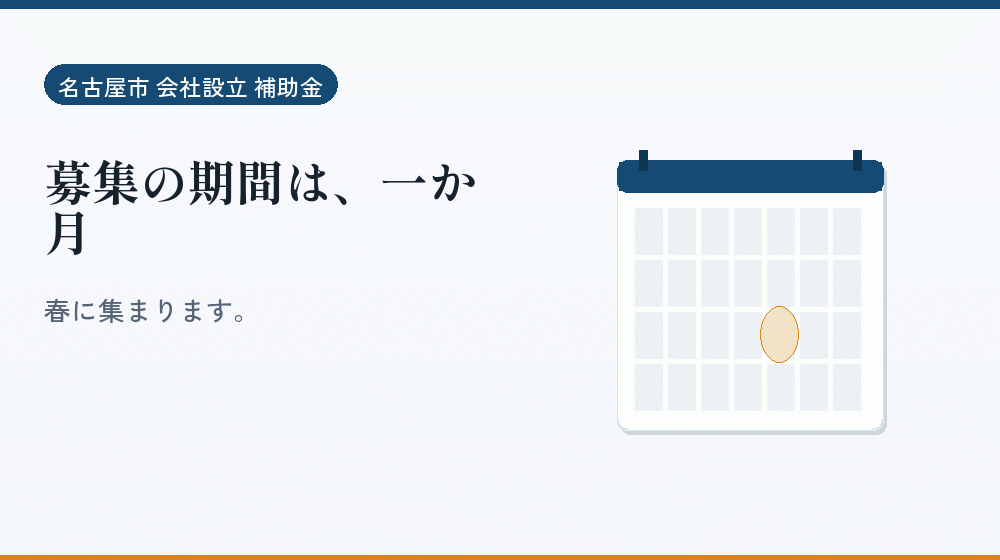 名古屋市 会社設立 補助金

募集の期間は、一か月

春に集まります。